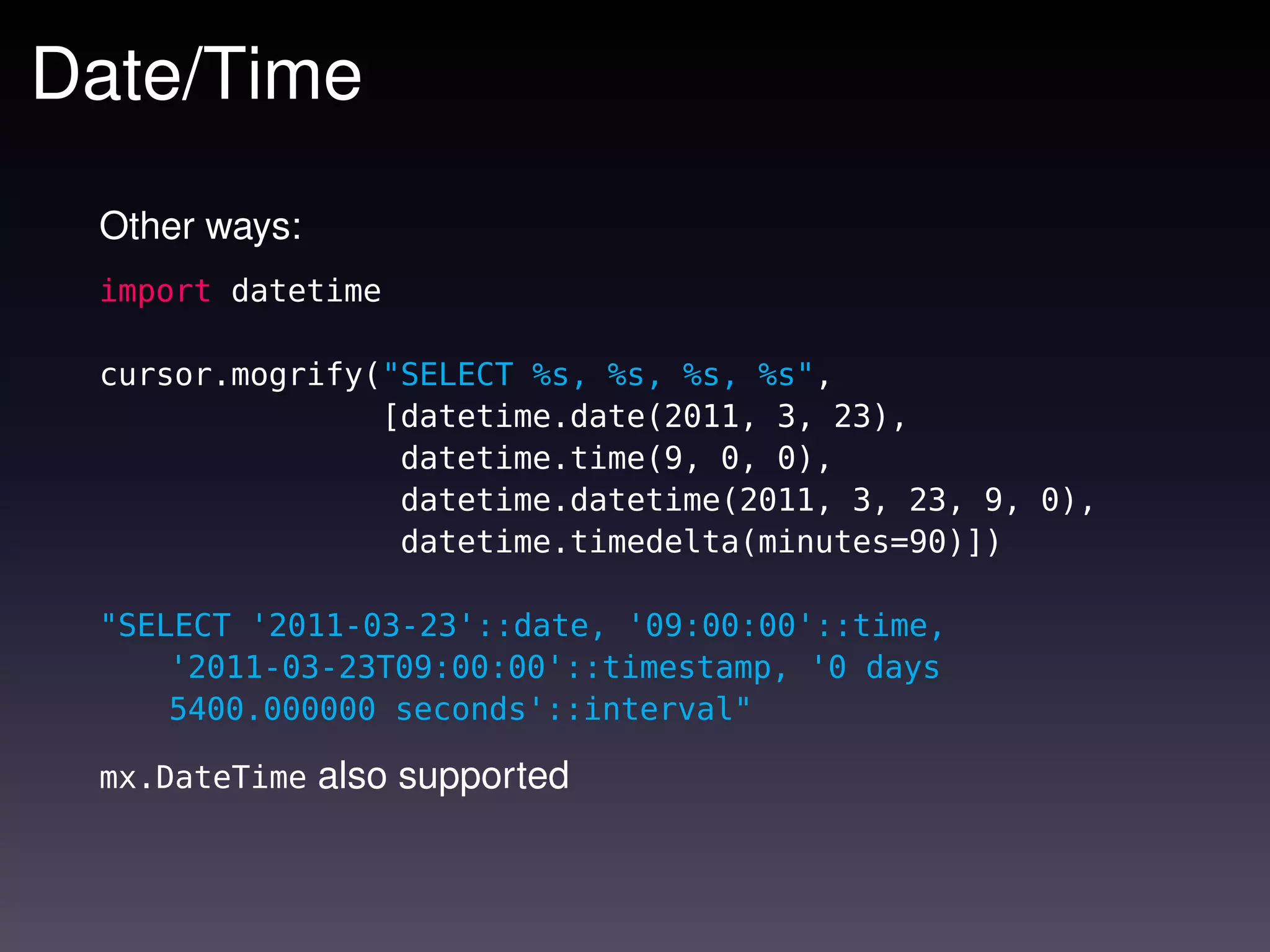 Date/Time

Other ways:

import datetime

cursor.mogrify("SELECT %s, %s, %s, %s",
                [datetime.date(2011, 3, 23),
                 datetime.time(9, 0, 0),
                 datetime.datetime(2011, 3, 23, 9, 0),
                 datetime.timedelta(minutes=90)])

"SELECT '2011-03-23'::date, '09:00:00'::time,
    '2011-03-23T09:00:00'::timestamp, '0 days
    5400.000000 seconds'::interval"

mx.DateTime also supported